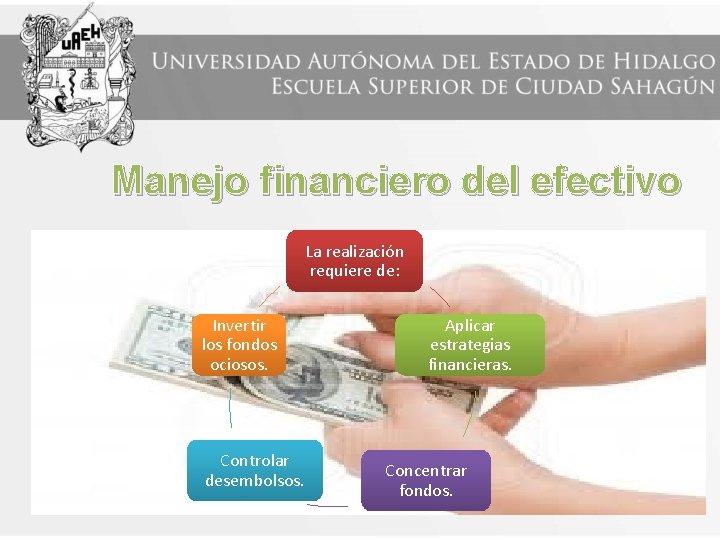 UAEH

Universidad Autónoma del Estado de Hidalgo
Escuela Superior de Ciudad Sahagún

Manejo financiero del efectivo

La realización requiere de:

Aplicar estrategias financieras.

Concentrar fondos.

Controlar desembolsos.

Invertir los fondos ociosos.